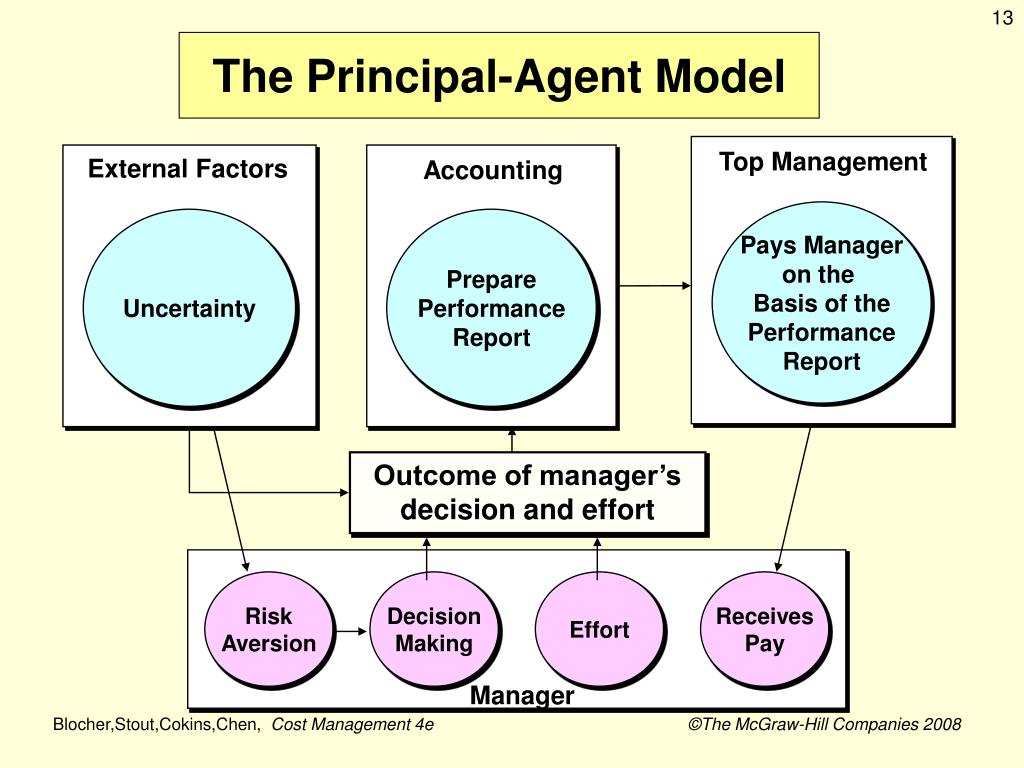 13

The Principal-Agent Model

External Factors

Uncertainty

Accounting

Prepare Performance Report

Top Management

Pays Manager on the Basis of the Performance Report

Outcome of manager's decision and effort

Risk Aversion

Decision Making

Effort

Receives Pay

Manager

Blocher,Stout,Cokins,Chen, Cost Management 4e

©The McGraw-Hill Companies 2008